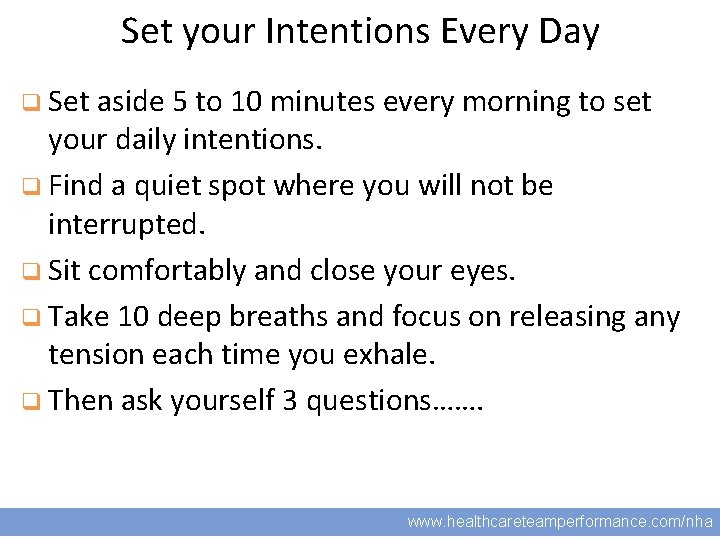 Set your Intentions Every Day

❑ Set aside 5 to 10 minutes every morning to set your daily intentions.

❑ Find a quiet spot where you will not be interrupted.

❑ Sit comfortably and close your eyes.

❑ Take 10 deep breaths and focus on releasing any tension each time you exhale.

❑ Then ask yourself 3 questions…….

www.healthcareteamperformance.com/nha